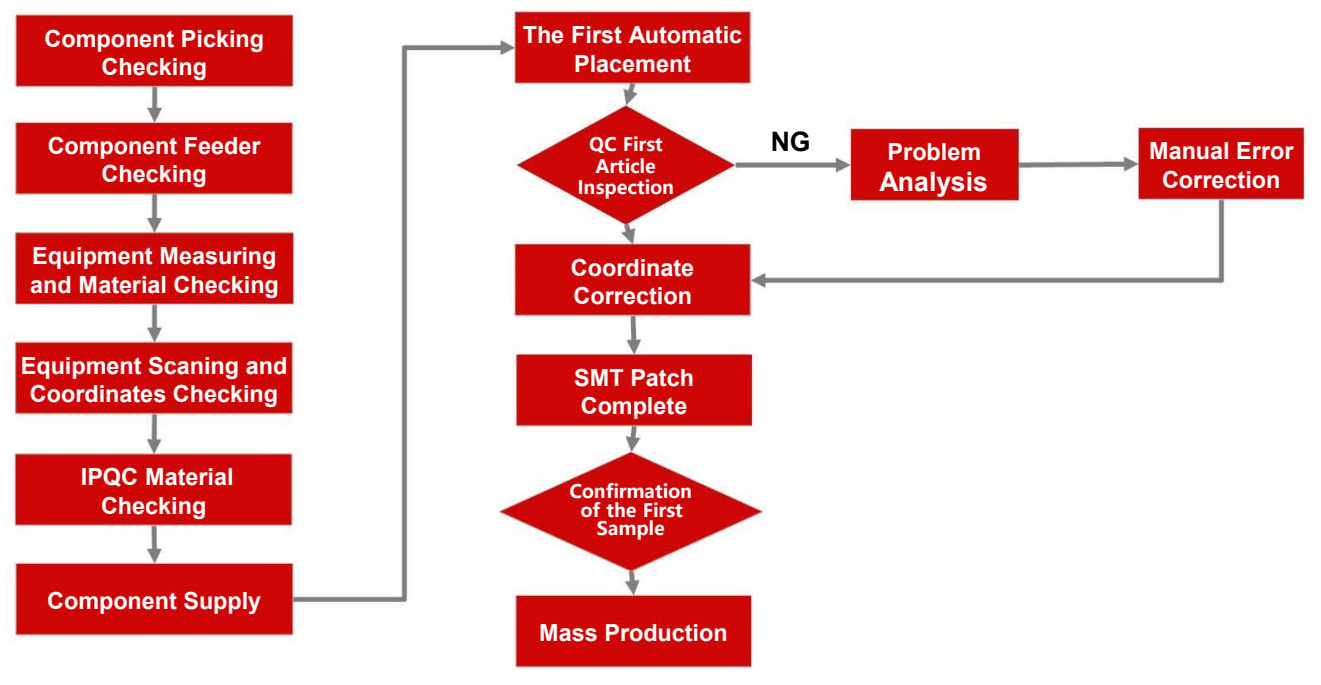 Component Picking Checking

Component Feeder Checking

Equipment Measuring and Material Checking

Equipment Scaning and Coordinates Checking

IPQC Material Checking

Component Supply

The First Automatic Placement

QC First Article Inspection

NG

Problem Analysis

Manual Error Correction

Coordinate Correction

SMT Patch Complete

Confirmation of the First Sample

Mass Production